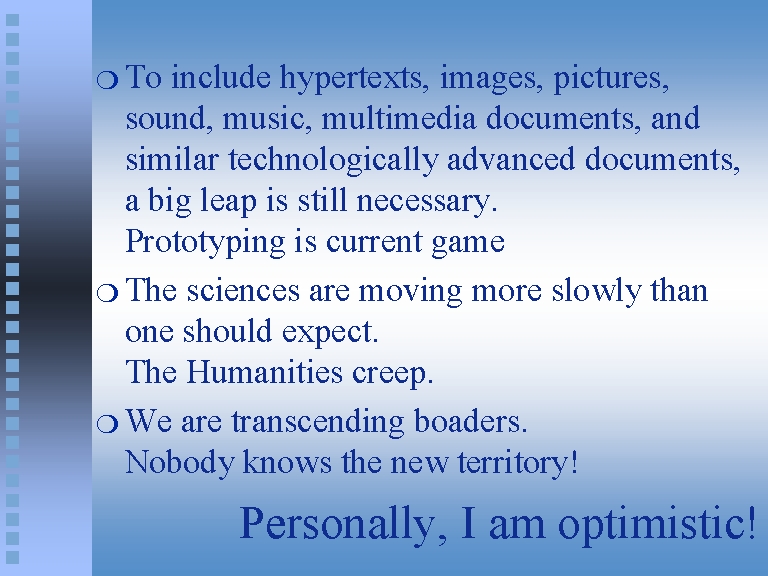 ❍ To include hypertexts, images, pictures, sound, music, multimedia documents, and similar technologically advanced documents, a big leap is still necessary.
Prototyping is current game

❍ The sciences are moving more slowly than one should expect.
The Humanities creep.

❍ We are transcending boaders.
Nobody knows the new territory!

Personally, I am optimistic!